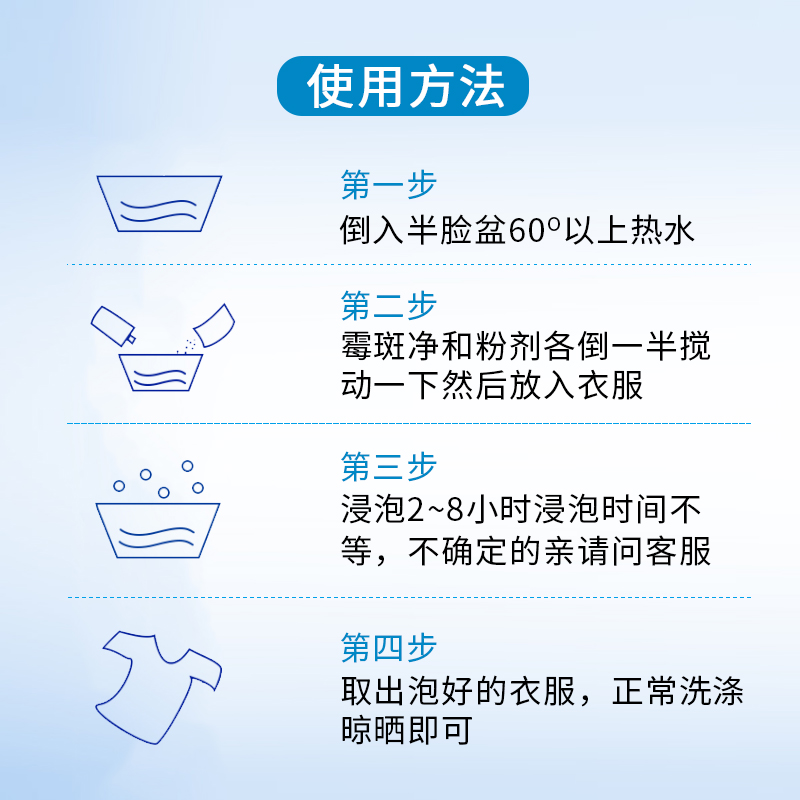 使用方法

第一步
倒入半脸盆60º以上热水

第二步
霉斑净和粉剂各倒一半搅动一下然后放入衣服

第三步
浸泡2~8小时浸泡时间不等，不确定的亲请问客服

第四步
取出泡好的衣服，正常洗涤晾晒即可